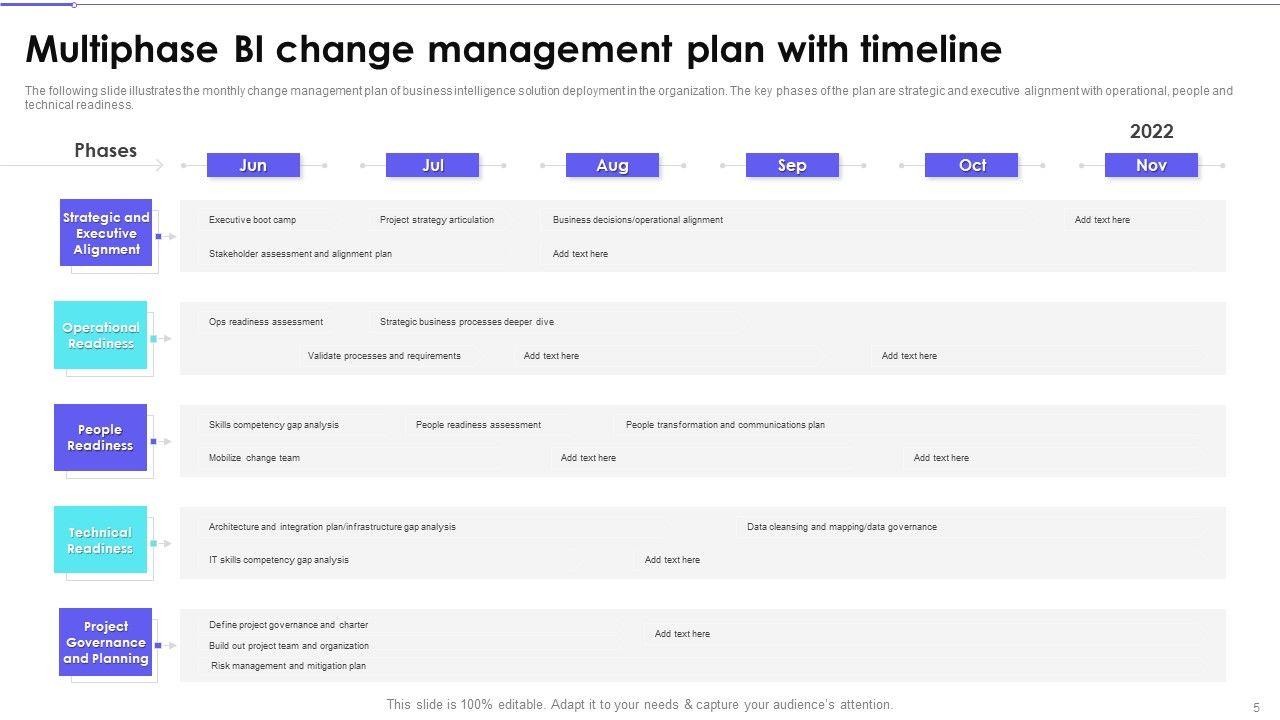 Multiphase BI change management plan with timeline

The following slide illustrates the monthly change management plan of business intelligence solution deployment in the organization. The key phases of the plan are strategic and executive alignment with operational, people and technical readiness.

2022

Phases

Jun Jul Aug Sep Oct Nov

Strategic and Executive Alignment

Executive boot camp
Project strategy articulation
Business decisions/operational alignment
Add text here
Stakeholder assessment and alignment plan
Add text here

Operational Readiness

Ops readiness assessment
Strategic business processes deeper dive
Validate processes and requirements
Add text here
Add text here

People Readiness

Skills competency gap analysis
People readiness assessment
People transformation and communications plan
Mobilize change team
Add text here
Add text here

Technical Readiness

Architecture and integration plan/infrastructure gap analysis
Data cleansing and mapping/data governance
IT skills competency gap analysis
Add text here

Project Governance and Planning

Define project governance and charter
Build out project team and organization
Risk management and mitigation plan
Add text here

This slide is 100% editable. Adapt it to your needs & capture your audience's attention.

5